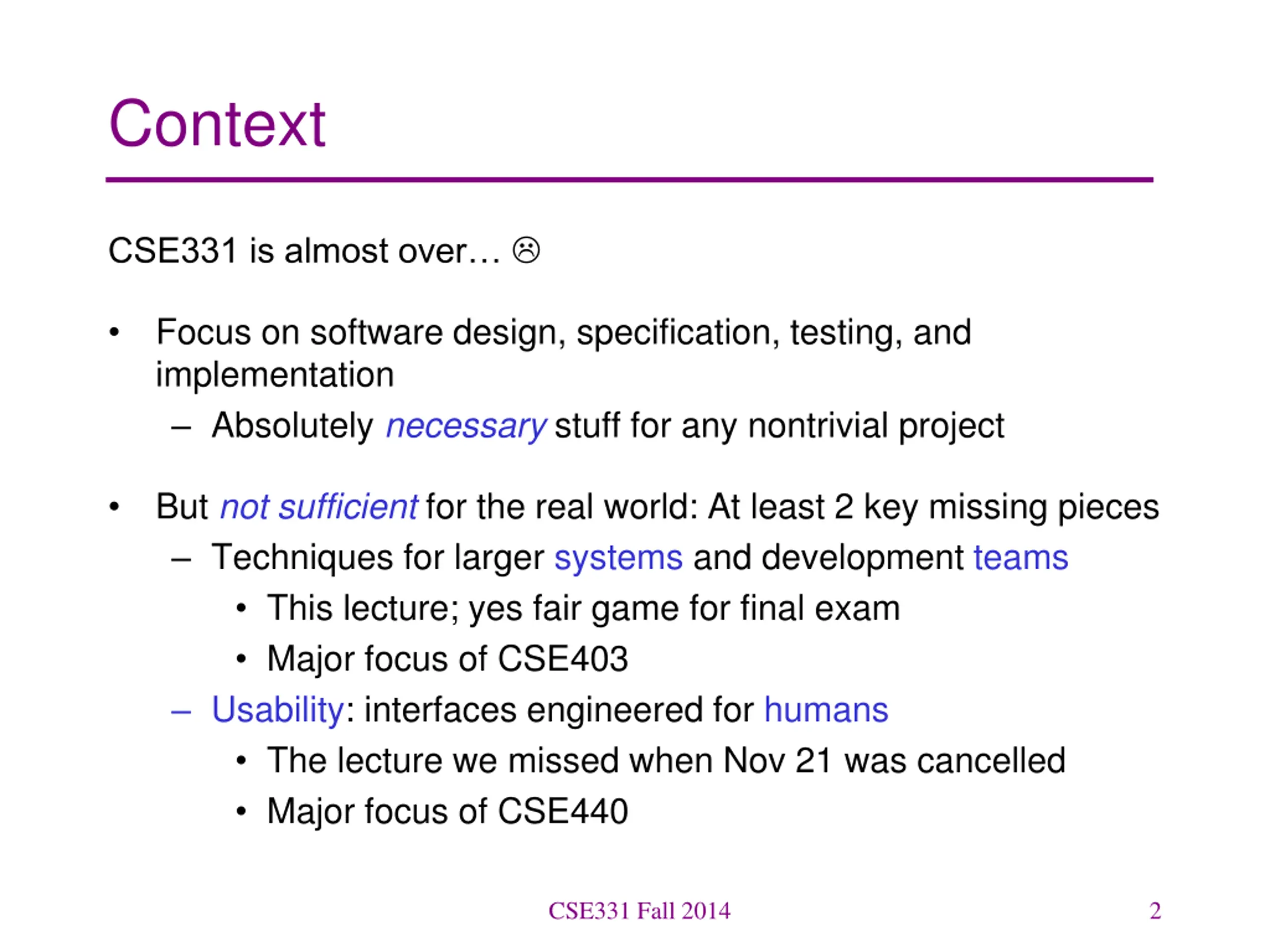 Context

CSE331 is almost over… ☹

• Focus on software design, specification, testing, and implementation
  – Absolutely necessary stuff for any nontrivial project

• But not sufficient for the real world: At least 2 key missing pieces
  – Techniques for larger systems and development teams
    • This lecture; yes fair game for final exam
    • Major focus of CSE403
  – Usability: interfaces engineered for humans
    • The lecture we missed when Nov 21 was cancelled
    • Major focus of CSE440

CSE331 Fall 2014

2